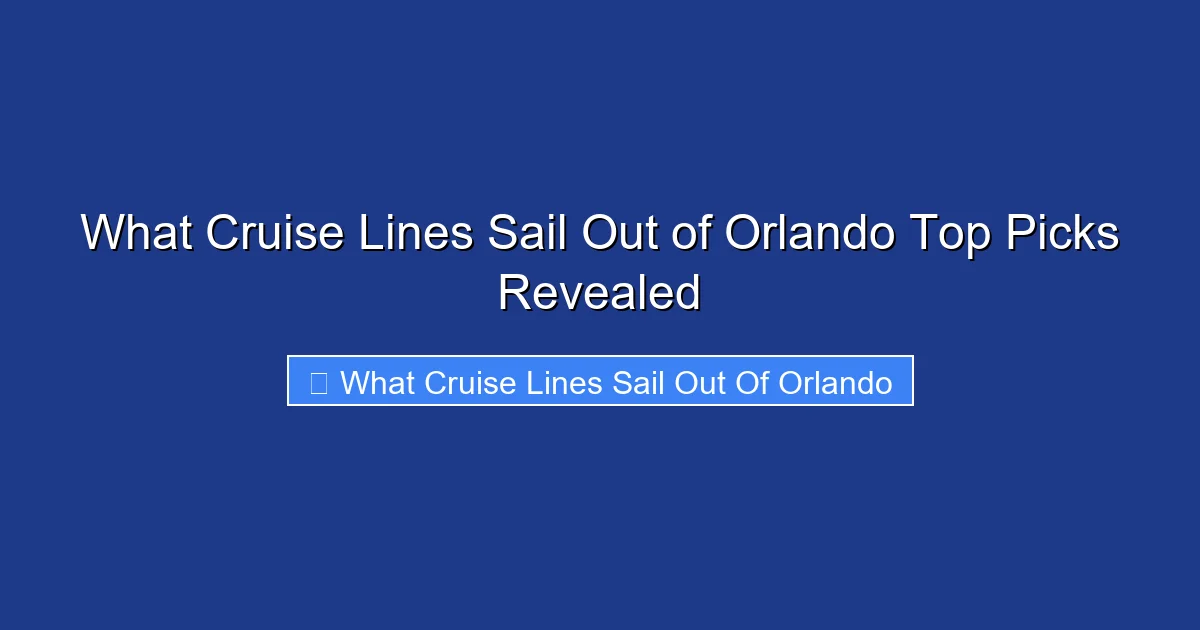 What Cruise Lines Sail Out of Orlando Top Picks Revealed

What Cruise Lines Sail Out Of Orlando